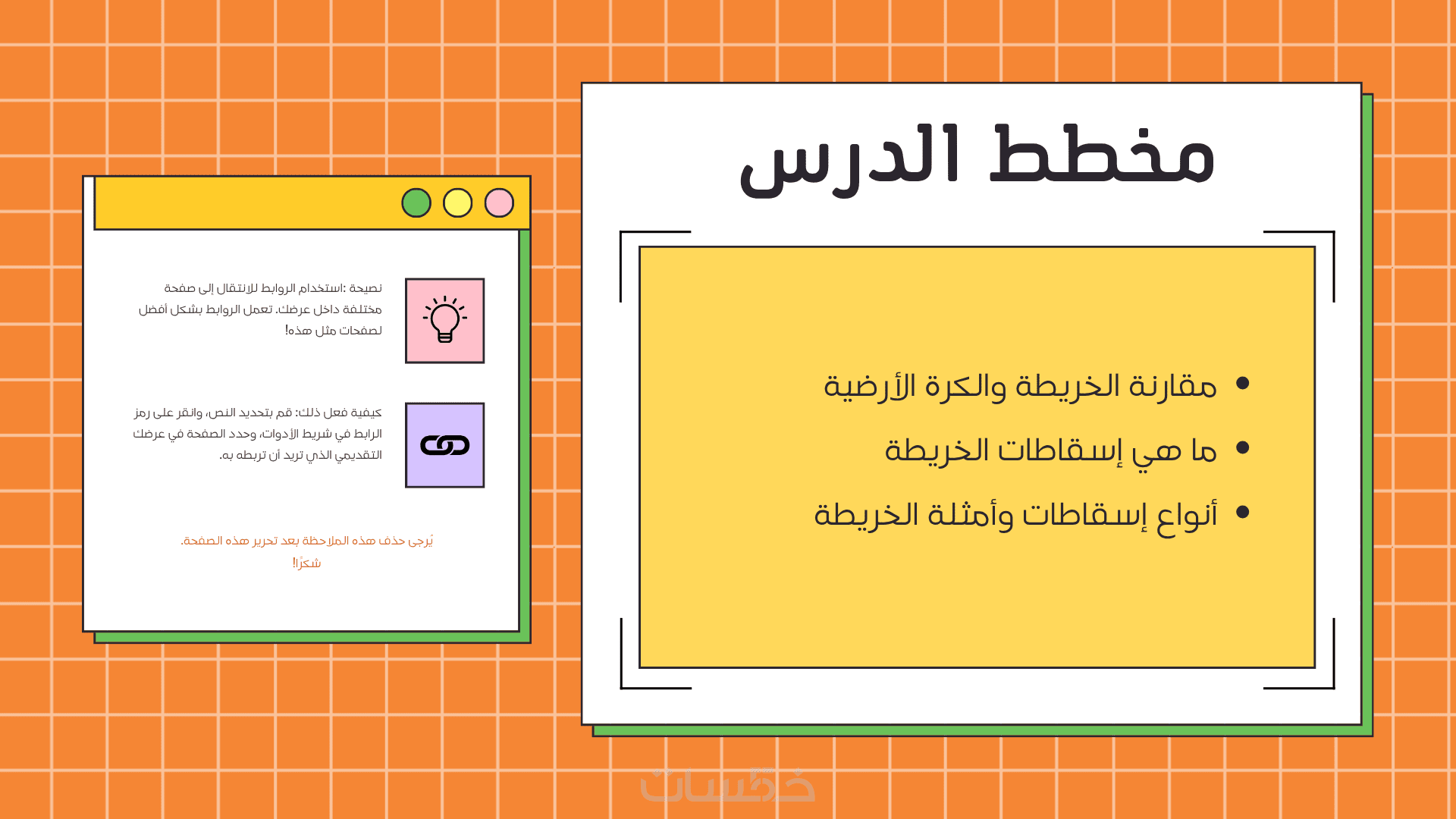 مخطط الدرس

• مقارنة الخريطة والكرة الأرضية
• ما هي إسقاطات الخريطة
• أنواع إسقاطات وأمثلة الخريطة

نصيحة :استخدام الروابط للانتقال إلى صفحة مختلفة داخل عرضك. تعمل الروابط بشكل أفضل لصفحات مثل هذه!

كيفية فعل ذلك: قم بتحديد النص، وانقر على رمز الرابط في شريط الأدوات، وحدد الصفحة في عرضك التقديمي الذي تريد أن تربطه به.

يُرجى حذف هذه الملاحظة بعد تحرير هذه الصفحة.
شكرًا!

خمسات